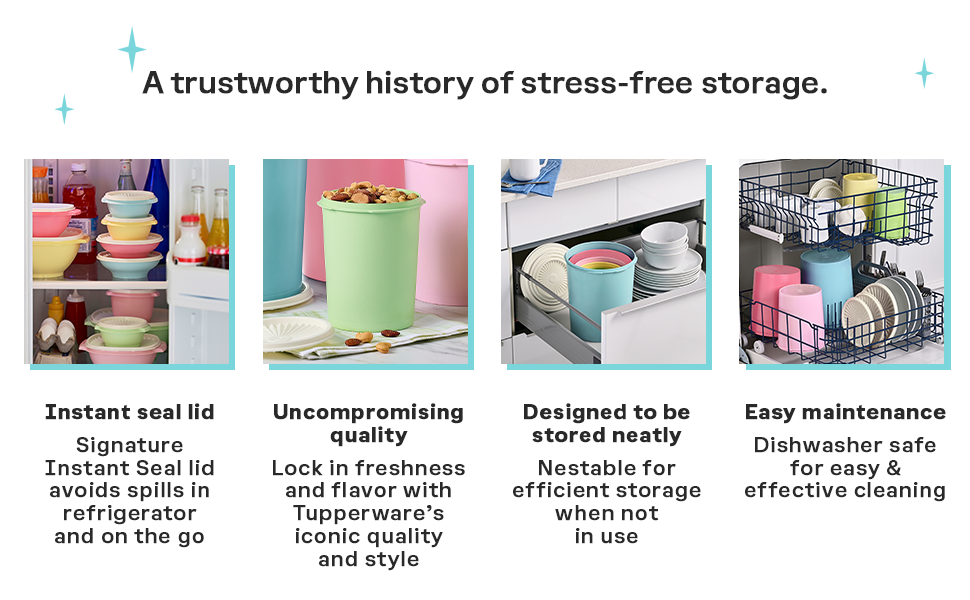 A trustworthy history of stress-free storage.

Instant seal lid

Signature Instant Seal lid avoids spills in refrigerator and on the go

Uncompromising quality

Lock in freshness and flavor with Tupperware's iconic quality and style

Designed to be stored neatly

Nestable for efficient storage when not in use

Easy maintenance

Dishwasher safe for easy & effective cleaning